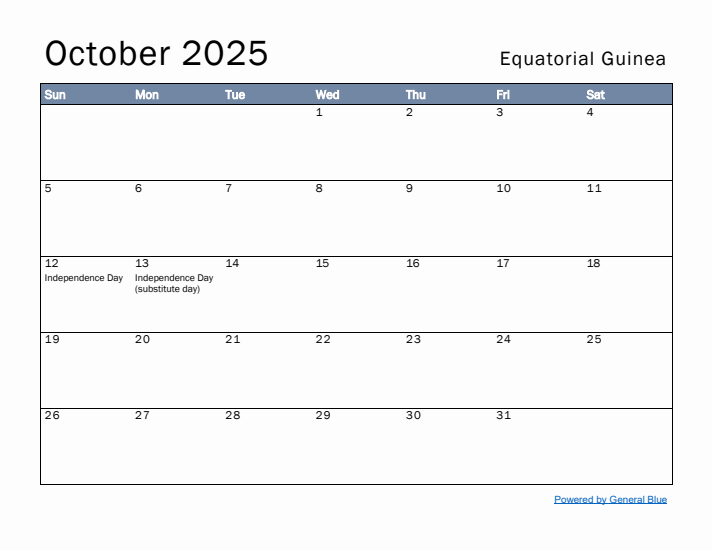 October 2025

Equatorial Guinea

| Sun | Mon | Tue | Wed | Thu | Fri | Sat |
|---|---|---|---|---|---|---|
| | | | 1 | 2 | 3 | 4 |
| 5 | 6 | 7 | 8 | 9 | 10 | 11 |
| 12 Independence Day | 13 Independence Day (substitute day) | 14 | 15 | 16 | 17 | 18 |
| 19 | 20 | 21 | 22 | 23 | 24 | 25 |
| 26 | 27 | 28 | 29 | 30 | 31 | |

Powered by General Blue